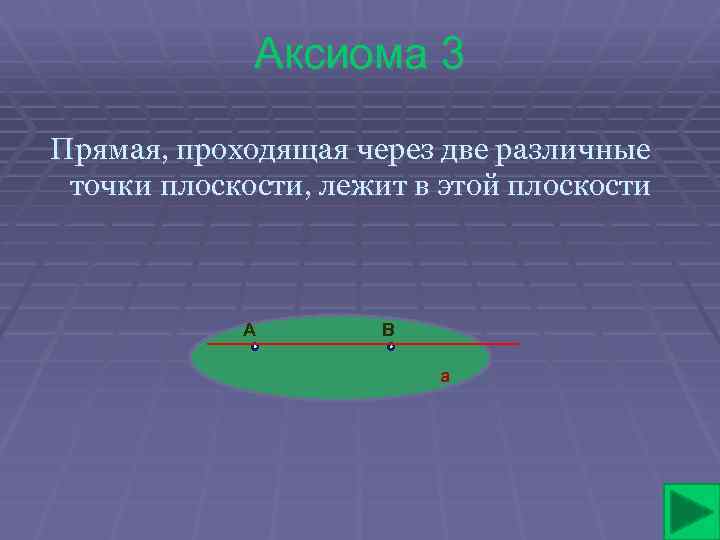 Аксиома 3

Прямая, проходящая через две различные точки плоскости, лежит в этой плоскости

A

B

a